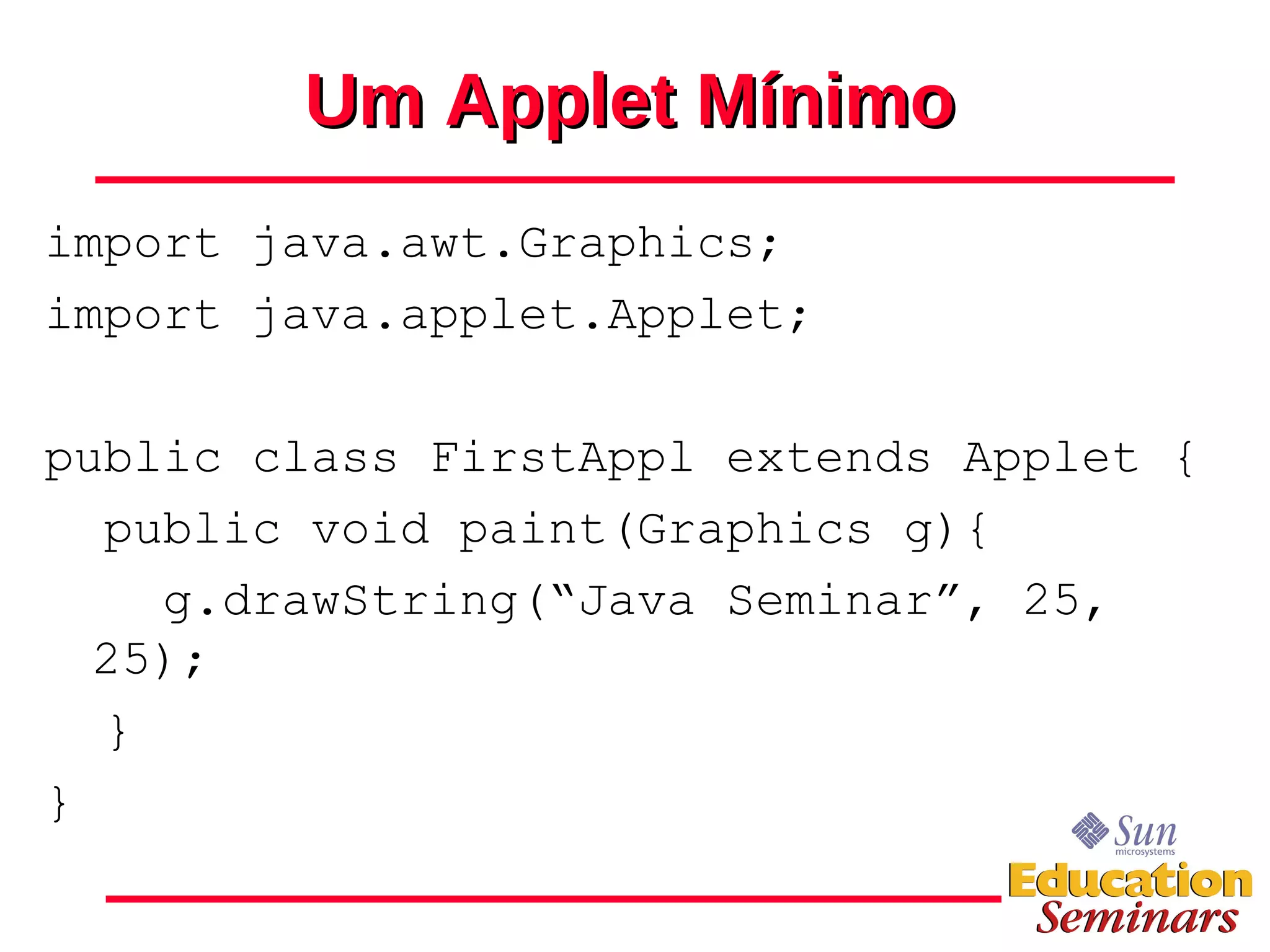 Um Applet Mínimo

import java.awt.Graphics;
import java.applet.Applet;

public class FirstAppl extends Applet {
public void paint(Graphics g){
g.drawString(“Java Seminar”, 25, 25);
}
}

Sun microsystems
Education Seminars